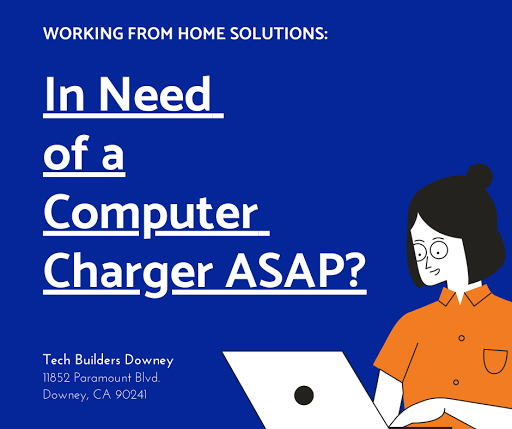 WORKING FROM HOME SOLUTIONS:

In Need of a Computer Charger ASAP?

Tech Builders Downey
11852 Paramount Blvd.
Downey, CA 90241